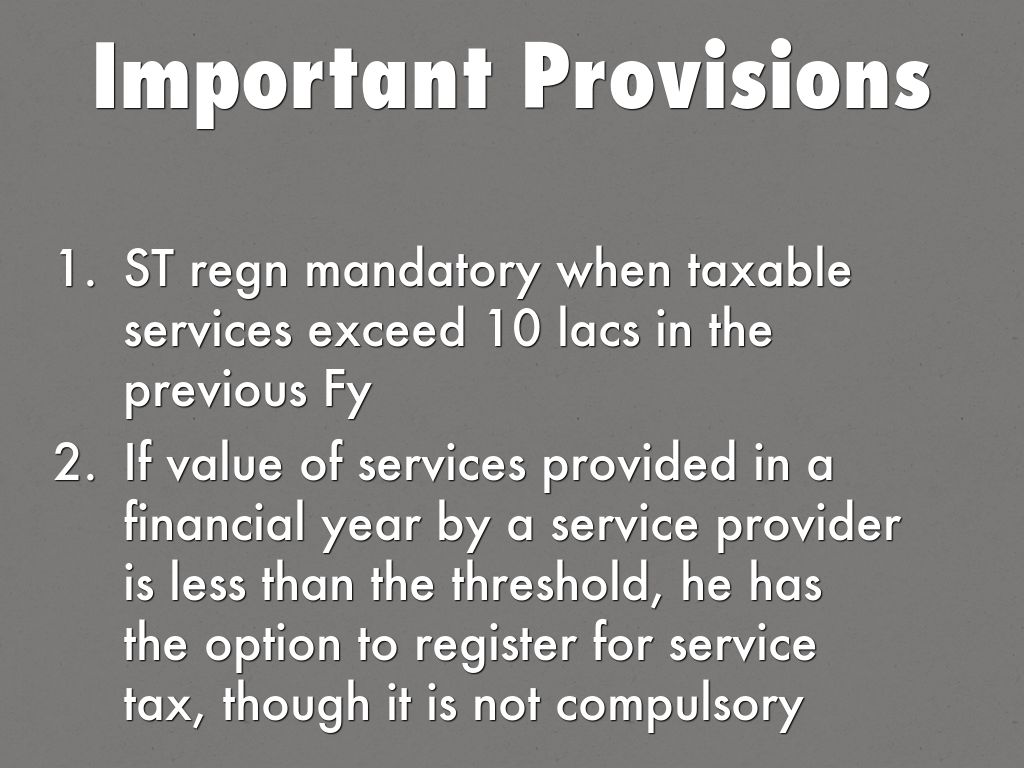 Important Provisions

1. ST regn mandatory when taxable services exceed 10 lacs in the previous Fy
2. If value of services provided in a financial year by a service provider is less than the threshold, he has the option to register for service tax, though it is not compulsory